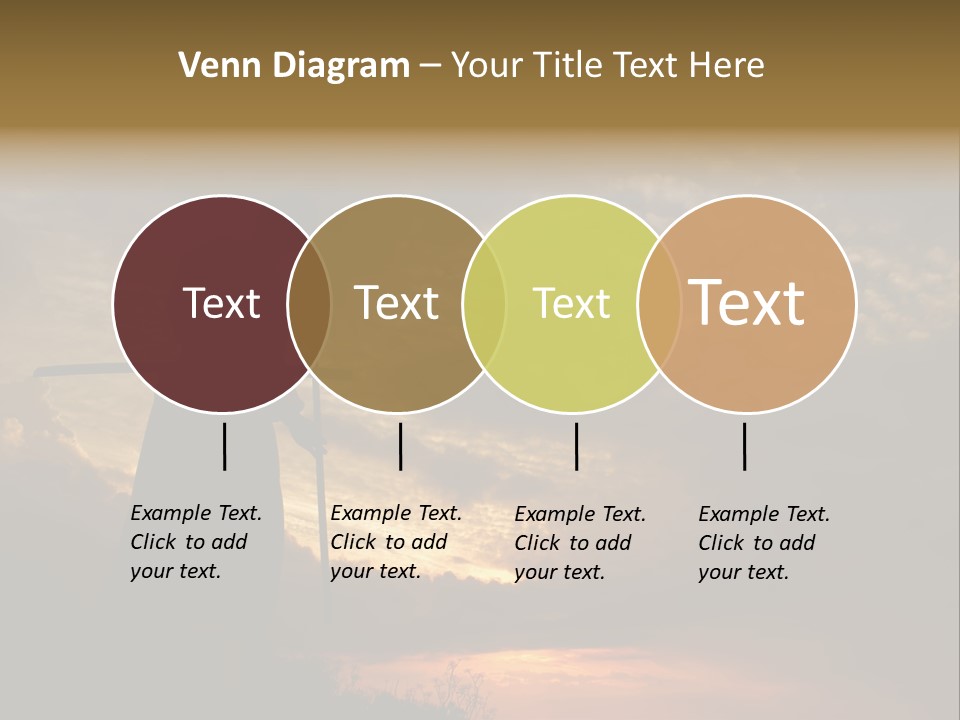 Venn Diagram – Your Title Text Here

Text

Text

Text

Text

Example Text. Click to add your text.

Example Text. Click to add your text.

Example Text. Click to add your text.

Example Text. Click to add your text.